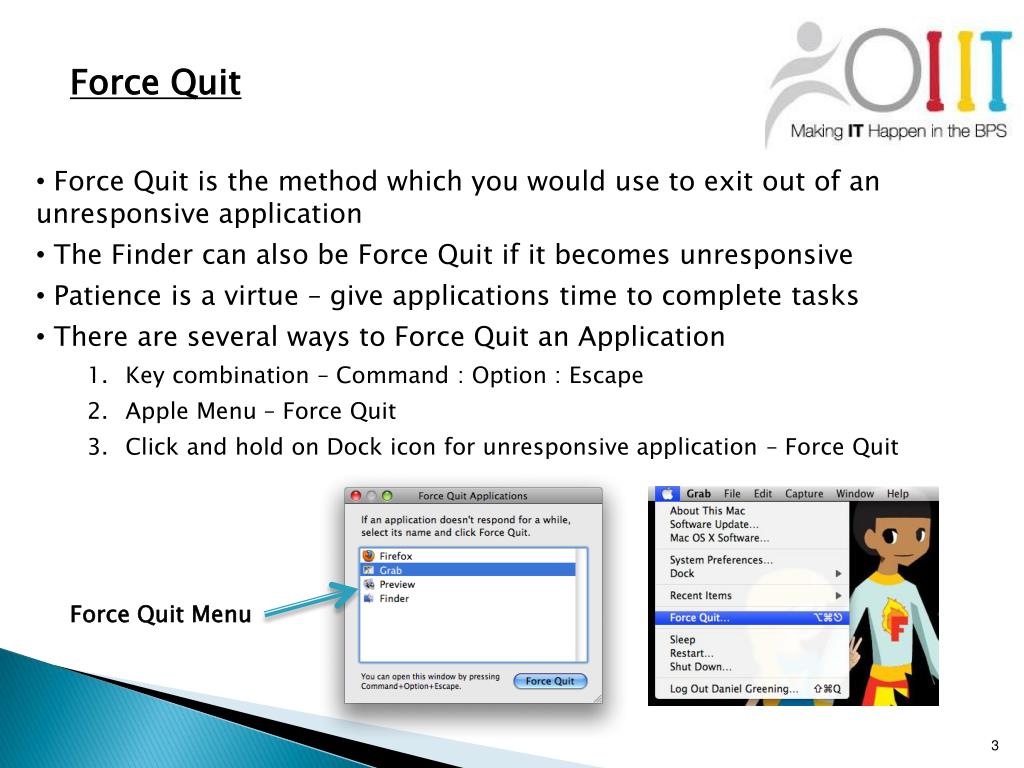 Force Quit

OIIT
Making IT Happen in the BPS

• Force Quit is the method which you would use to exit out of an unresponsive application

• The Finder can also be Force Quit if it becomes unresponsive

• Patience is a virtue – give applications time to complete tasks

• There are several ways to Force Quit an Application

1. Key combination – Command : Option : Escape
2. Apple Menu – Force Quit
3. Click and hold on Dock icon for unresponsive application – Force Quit

Force Quit Menu

Force Quit Applications

If an application doesn't respond for a while, select its name and click Force Quit.

Firefox
Grab
Preview
Finder

You can open this window by pressing Command+Option+Escape.

Force Quit

Grab File Edit Capture Window Help

About This Mac
Software Update...
Mac OS X Software...
System Preferences...
Dock
Recent Items
Force Quit... ⌥⌘⎋
Sleep
Restart...
Shut Down...
Log Out Daniel Greening... ⇧⌘Q

F

3